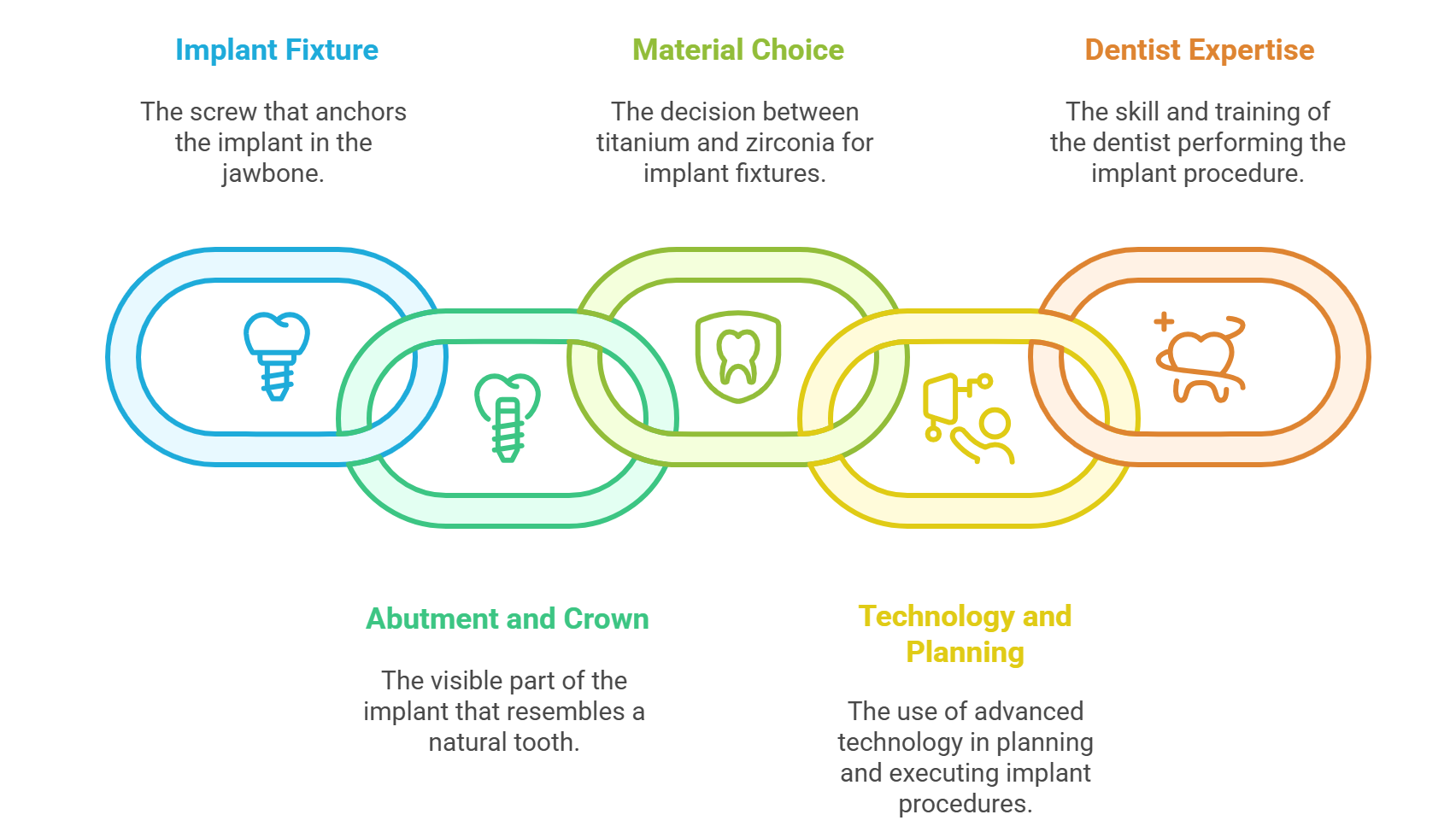 Implant Fixture

The screw that anchors the implant in the jawbone.

Material Choice

The decision between titanium and zirconia for implant fixtures.

Dentist Expertise

The skill and training of the dentist performing the implant procedure.

Abutment and Crown

The visible part of the implant that resembles a natural tooth.

Technology and Planning

The use of advanced technology in planning and executing implant procedures.